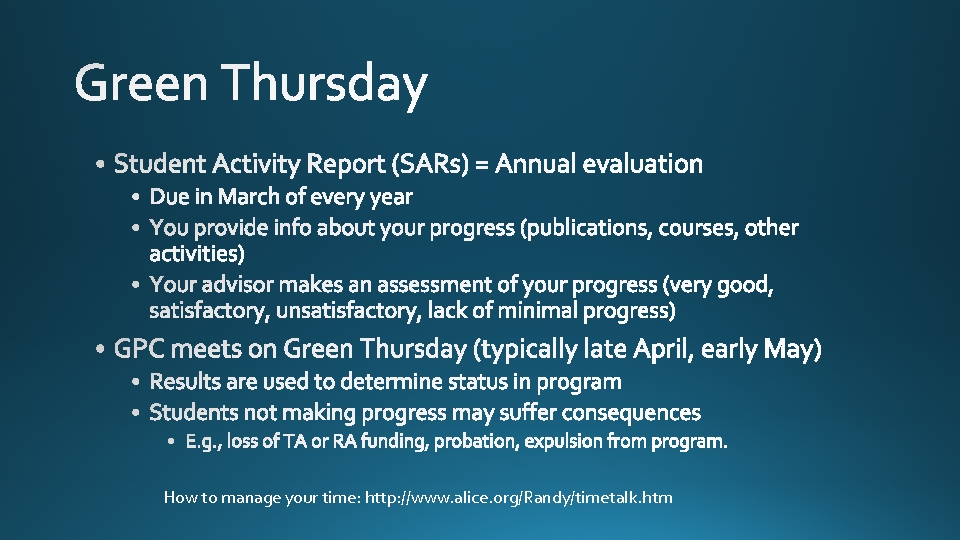 Green Thursday

• Student Activity Report (SARs) = Annual evaluation
  • Due in March of every year
  • You provide info about your progress (publications, courses, other activities)
  • Your advisor makes an assessment of your progress (very good, satisfactory, unsatisfactory, lack of minimal progress)
• GPC meets on Green Thursday (typically late April, early May)
  • Results are used to determine status in program
  • Students not making progress may suffer consequences
    • E.g., loss of TA or RA funding, probation, expulsion from program.

How to manage your time: http://www.alice.org/Randy/timetalk.htm